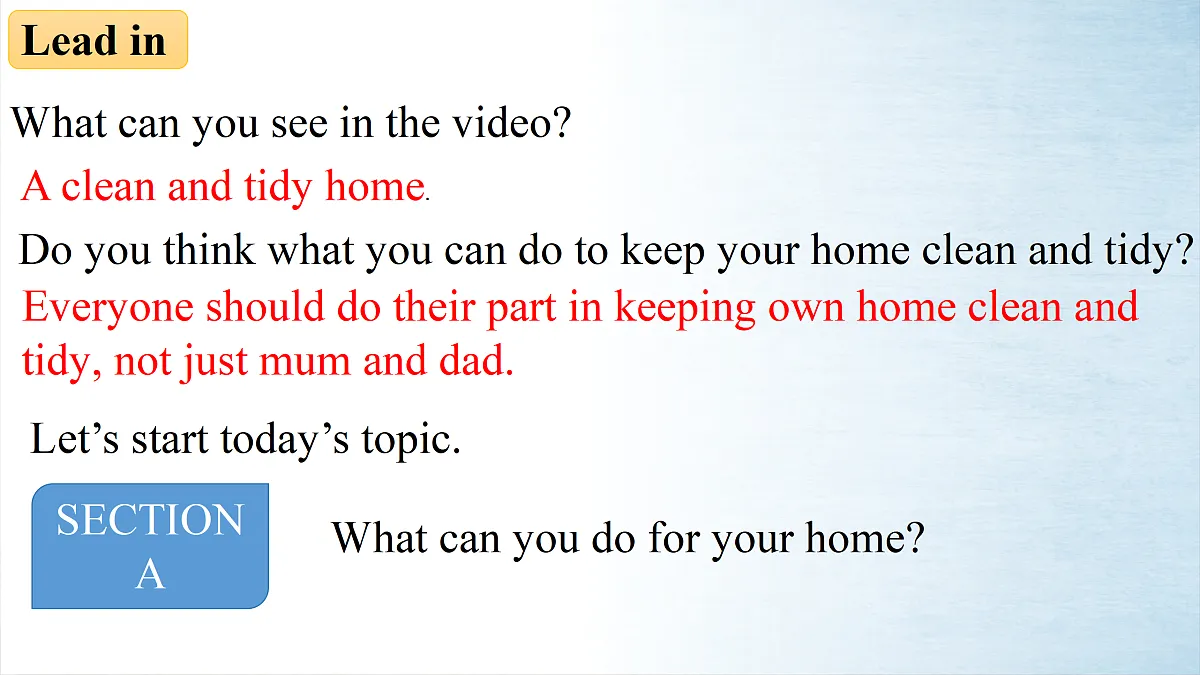 Lead in

What can you see in the video?

A clean and tidy home.

Do you think what you can do to keep your home clean and tidy?

Everyone should do their part in keeping own home clean and tidy, not just mum and dad.

Let’s start today’s topic.

SECTION A

What can you do for your home?